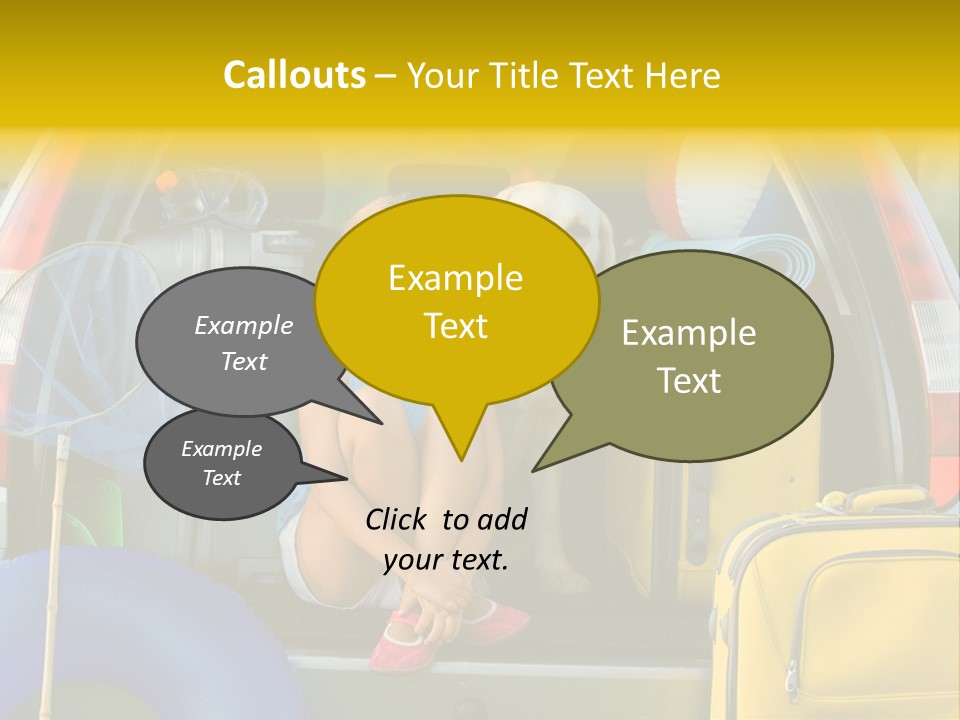 Callouts – Your Title Text Here

Example Text

Example Text

Example Text

Example Text

Click to add your text.